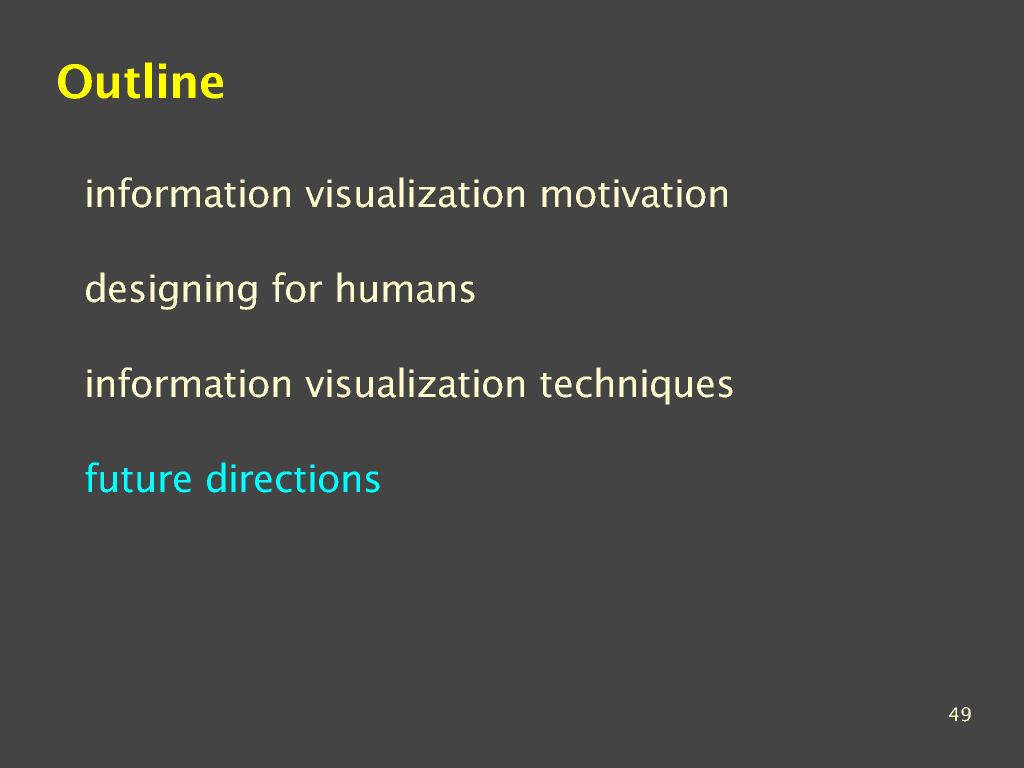 Outline

information visualization motivation

designing for humans

information visualization techniques

future directions

49